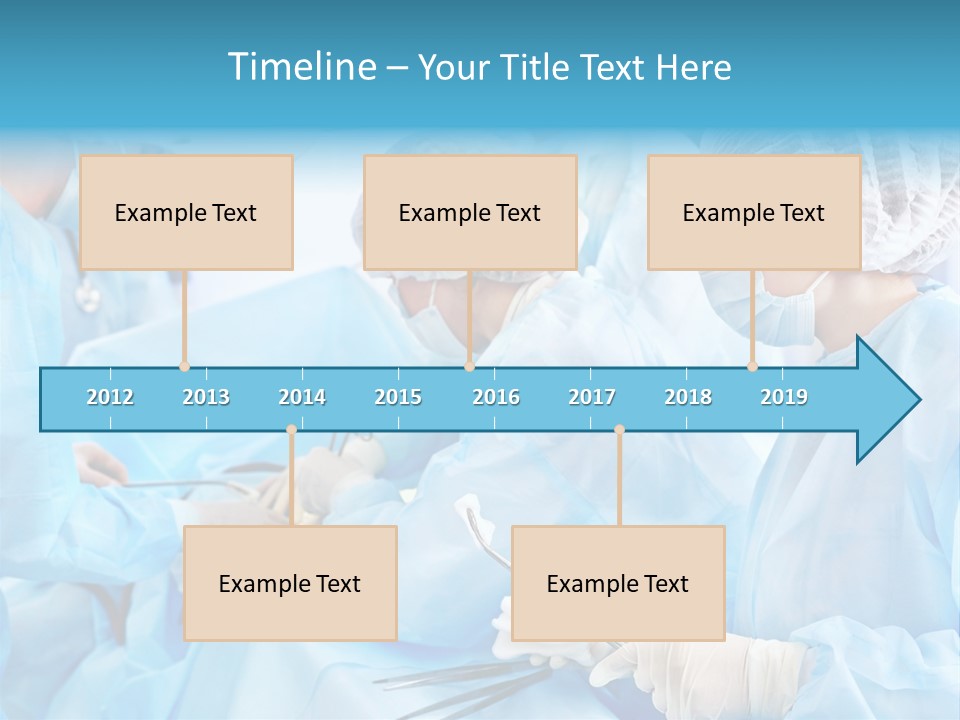 Timeline – Your Title Text Here

Example Text

Example Text

Example Text

2012 2013 2014 2015 2016 2017 2018 2019

Example Text

Example Text